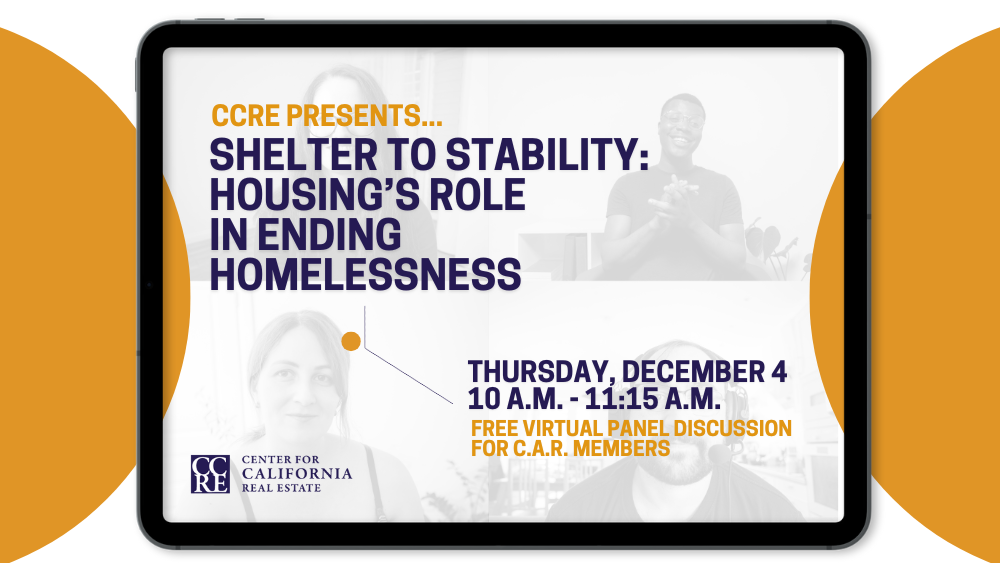 CCRE PRESENTS...

SHELTER TO STABILITY: HOUSING'S ROLE IN ENDING HOMELESSNESS

THURSDAY, DECEMBER 4
10 A.M. - 11:15 A.M.

FREE VIRTUAL PANEL DISCUSSION FOR C.A.R. MEMBERS

CC RE CENTER FOR CALIFORNIA REAL ESTATE